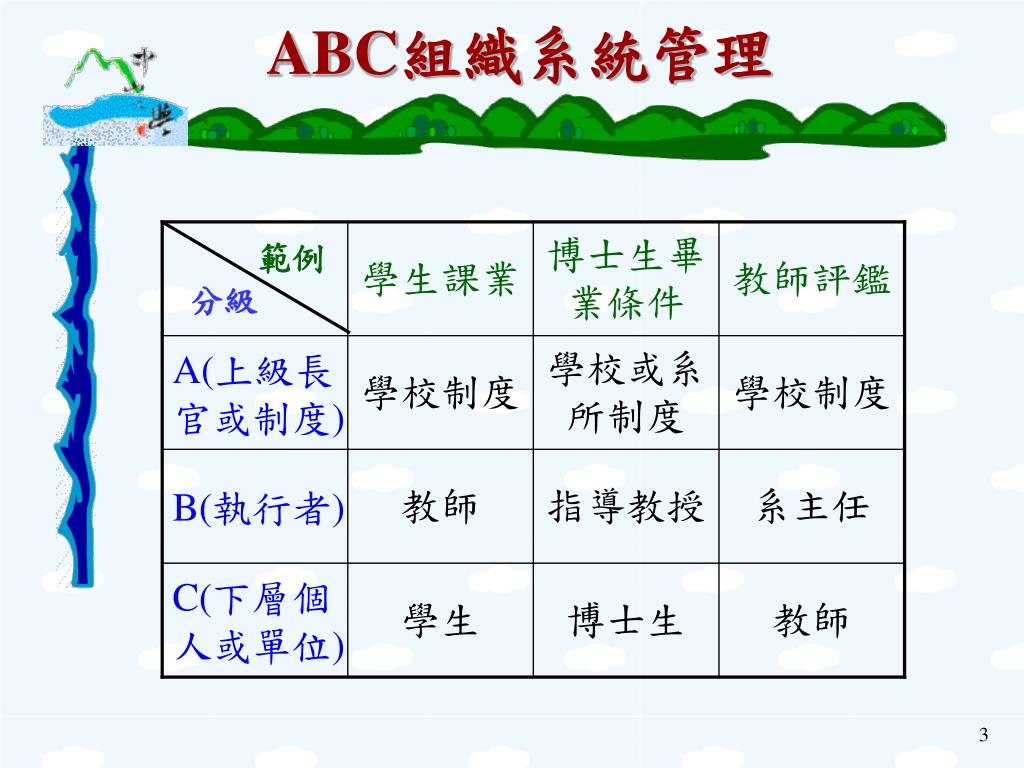 ABC組織系統管理

| 範例 分級 | 學生課業 | 博士生畢業條件 | 教師評鑑 |
|---|---|---|---|
| A(上級長官或制度) | 學校制度 | 學校或系所制度 | 學校制度 |
| B(執行者) | 教師 | 指導教授 | 系主任 |
| C(下層個人或單位) | 學生 | 博士生 | 教師 |

3